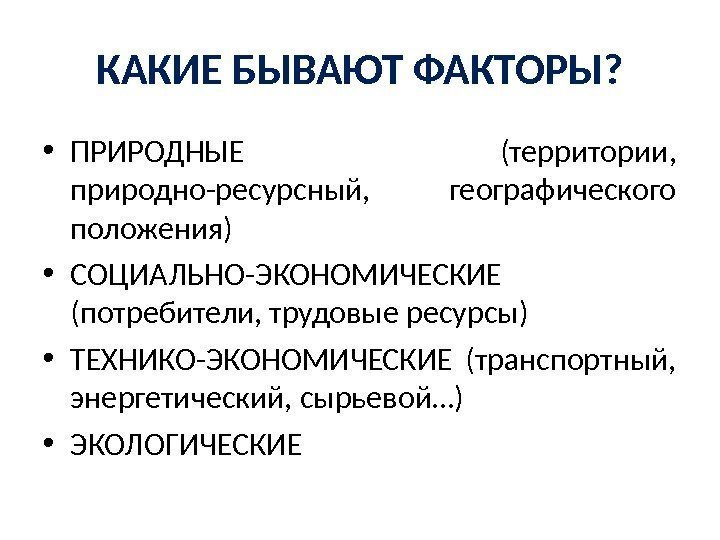 КАКИЕ БЫВАЮТ ФАКТОРЫ?

• ПРИРОДНЫЕ (территории, природно-ресурсный, географического положения)
• СОЦИАЛЬНО-ЭКОНОМИЧЕСКИЕ (потребители, трудовые ресурсы)
• ТЕХНИКО-ЭКОНОМИЧЕСКИЕ (транспортный, энергетический, сырьевой…)
• ЭКОЛОГИЧЕСКИЕ